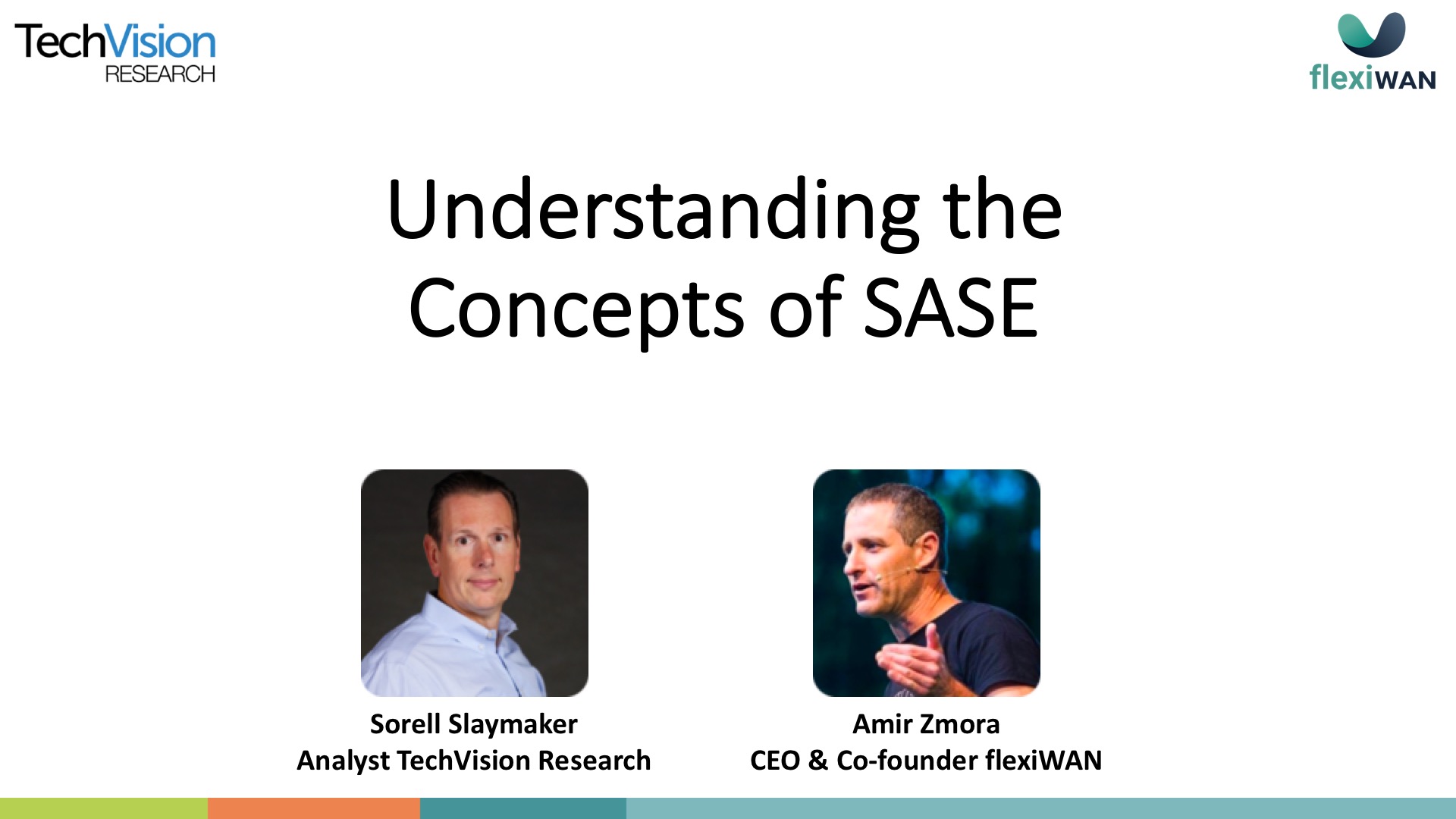 TechVision RESEARCH

flexiWAN

Understanding the Concepts of SASE

Sorell Slaymaker
Analyst TechVision Research

Amir Zmora
CEO & Co-founder flexiWAN